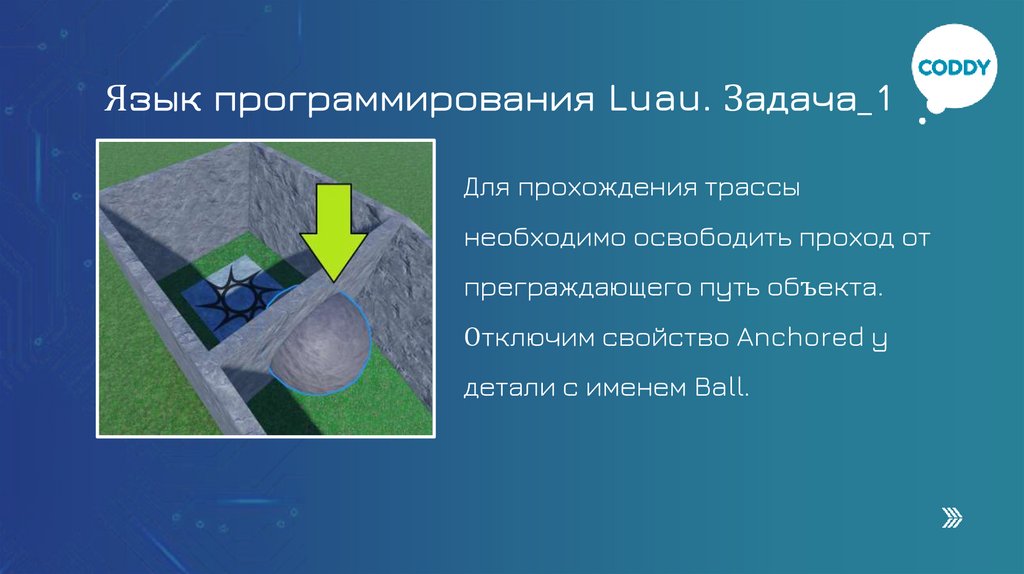 CODDY

Язык программирования Luau. Задача_1

Для прохождения трассы необходимо освободить проход от преграждающего путь объекта. Отключим свойство Anchored у детали с именем Ball.